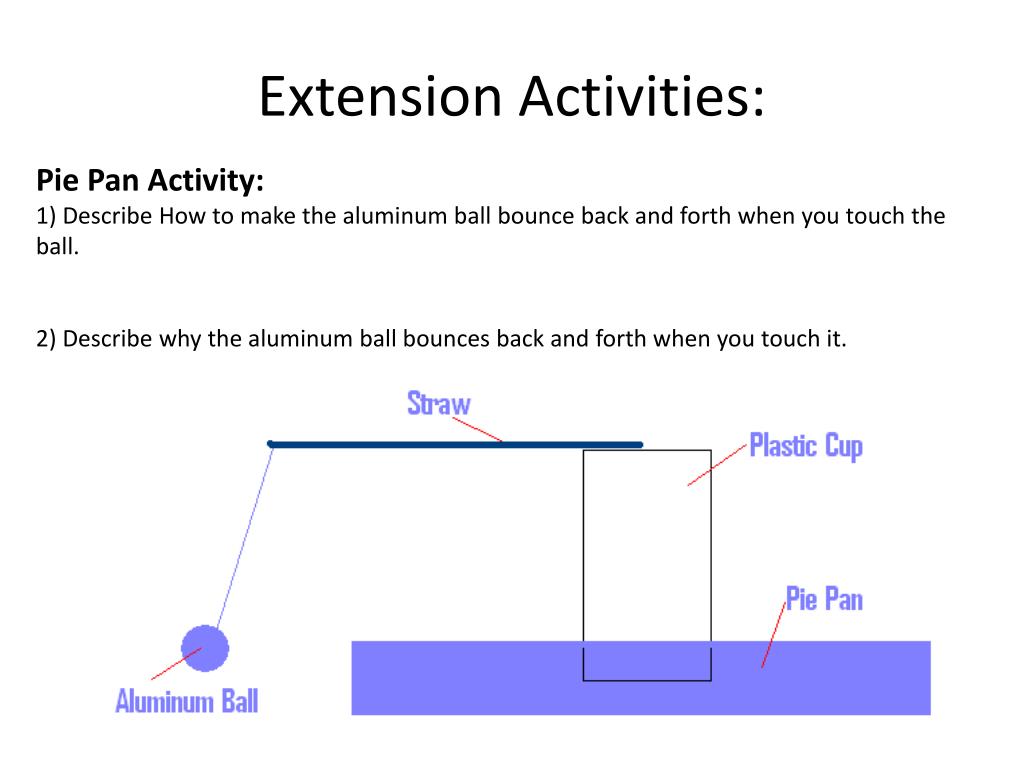 Extension Activities:

Pie Pan Activity:
1) Describe How to make the aluminum ball bounce back and forth when you touch the ball.

2) Describe why the aluminum ball bounces back and forth when you touch it.

Straw

Plastic Cup

Pie Pan

Aluminum Ball